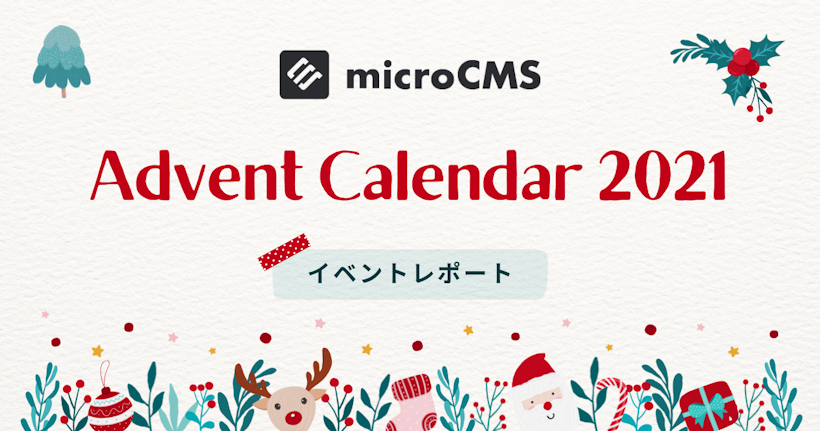 microCMS

Advent Calendar 2021

イベントレポート